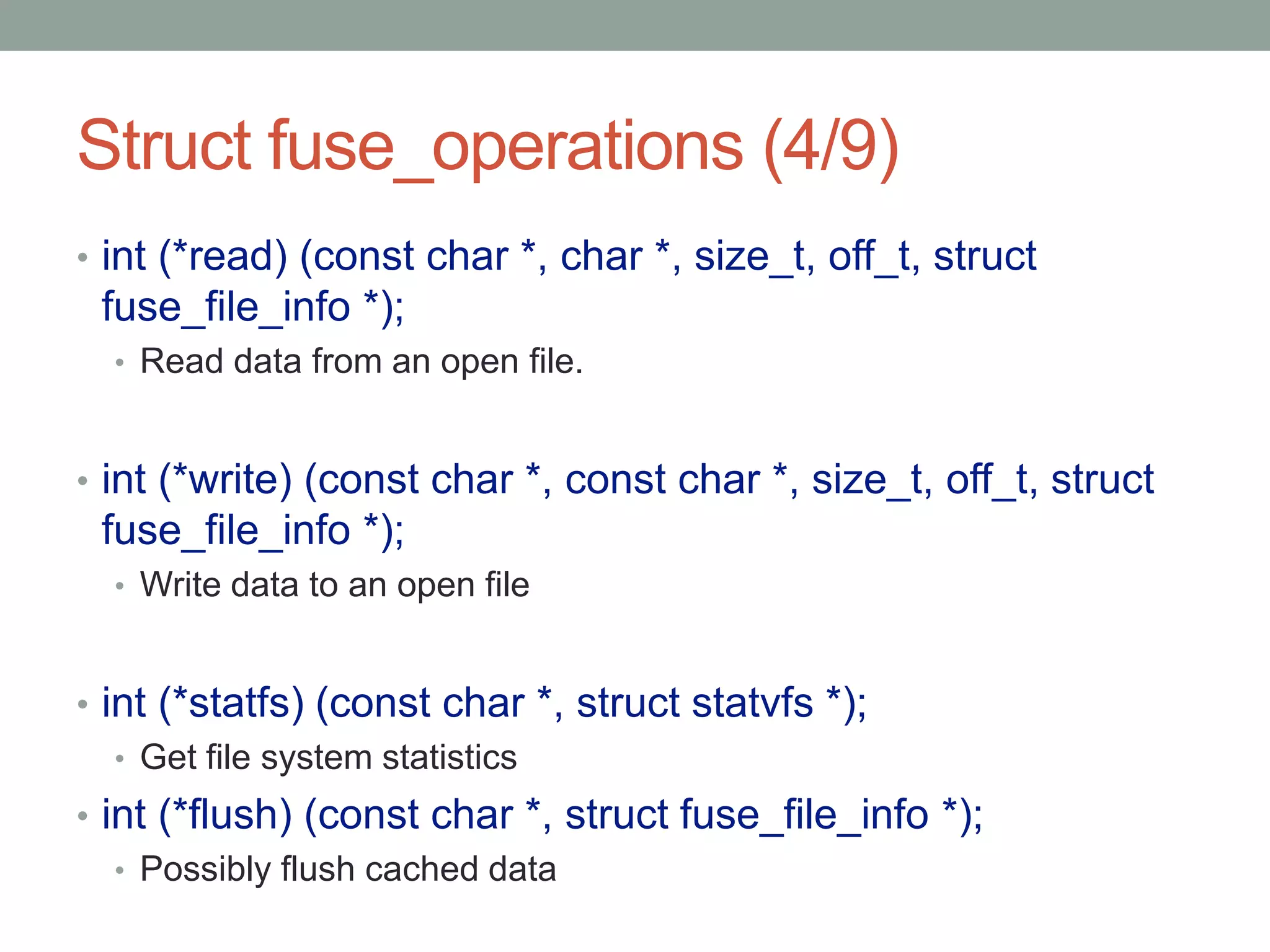 Struct fuse_operations (4/9)

• int (*read) (const char *, char *, size_t, off_t, struct fuse_file_info *);
  • Read data from an open file.

• int (*write) (const char *, const char *, size_t, off_t, struct fuse_file_info *);
  • Write data to an open file

• int (*statfs) (const char *, struct statvfs *);
  • Get file system statistics
• int (*flush) (const char *, struct fuse_file_info *);
  • Possibly flush cached data